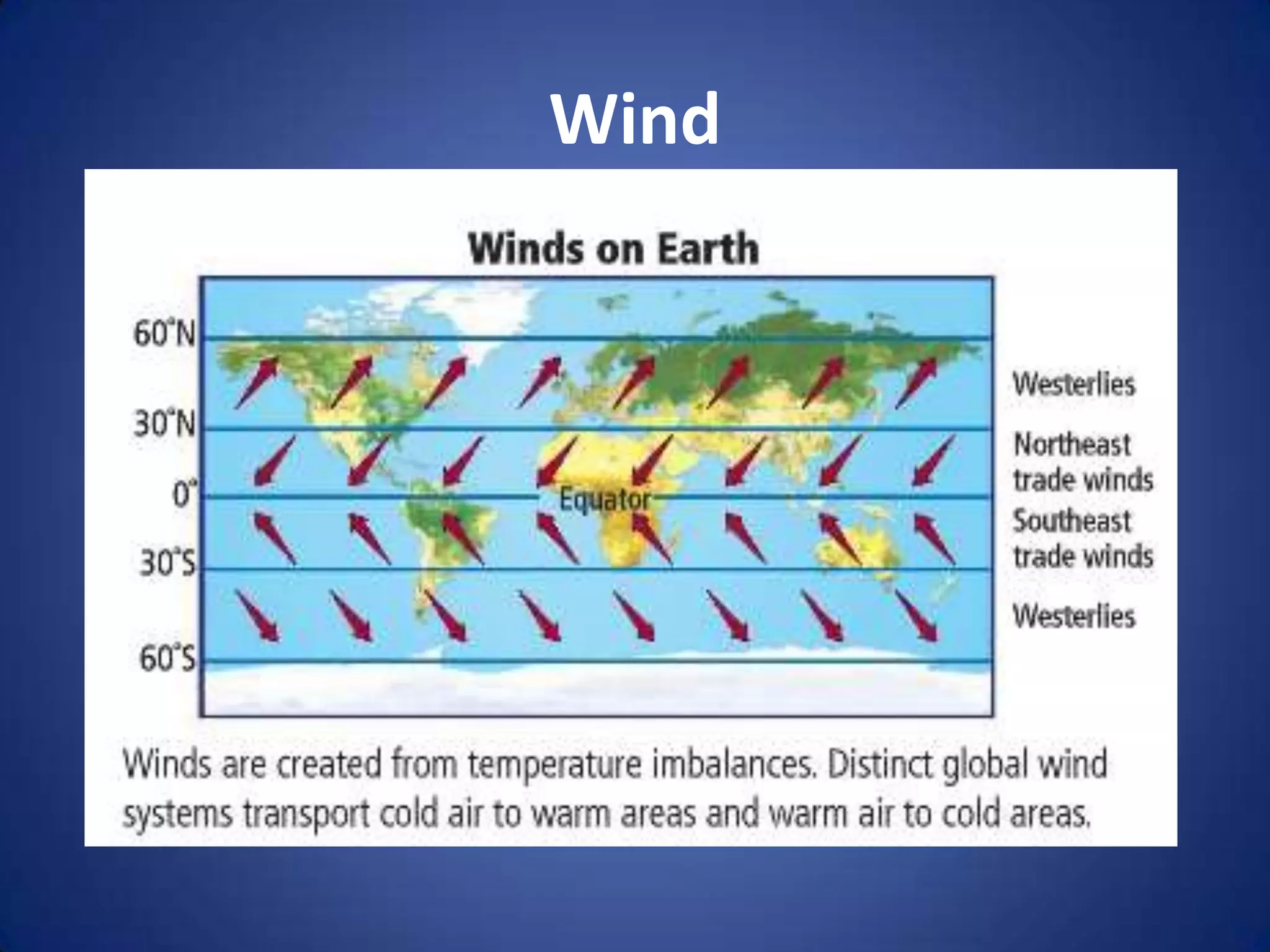 Wind

Winds on Earth

60°N
30°N
0°
30°S
60°S

Equator

Westerlies
Northeast trade winds
Southeast trade winds
Westerlies

Winds are created from temperature imbalances. Distinct global wind systems transport cold air to warm areas and warm air to cold areas.